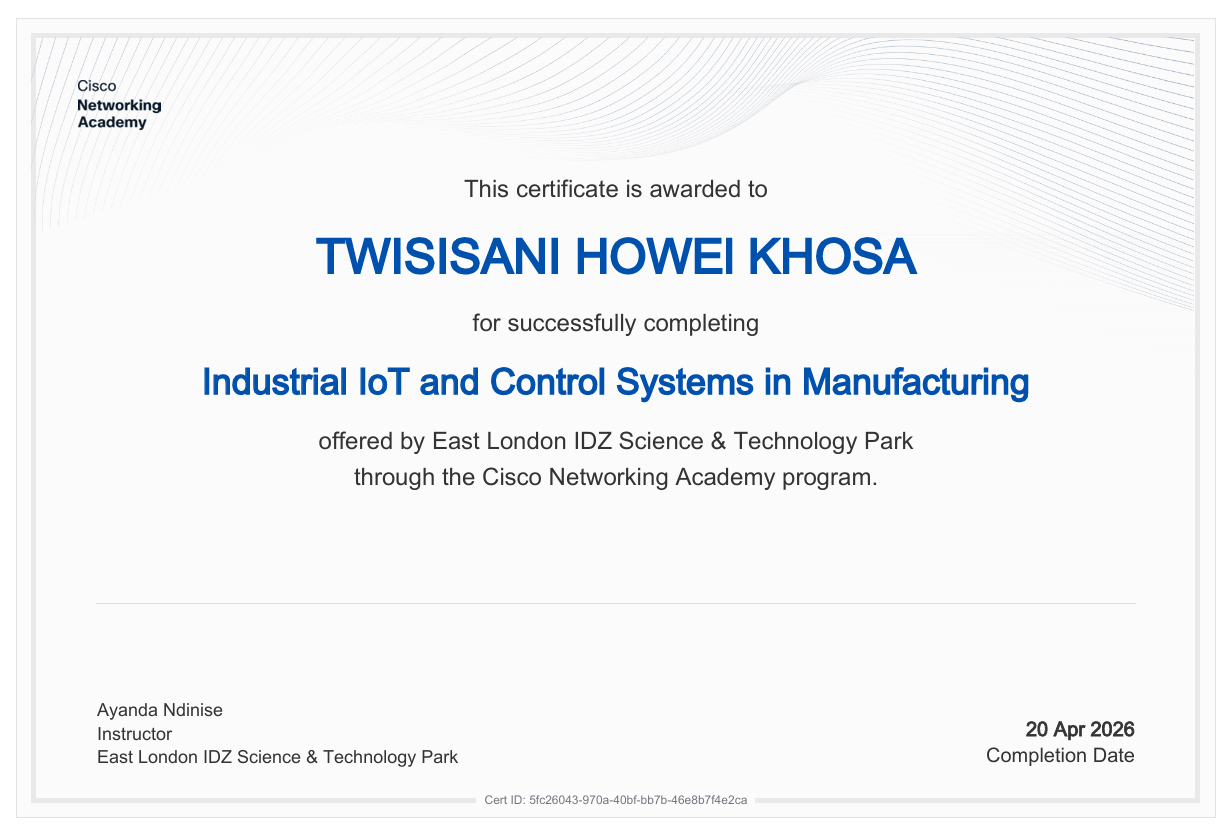 Cisco
Networking
Academy

This certificate is awarded to

TWISISANI HOWEI KHOSA

for successfully completing

Industrial IoT and Control Systems in Manufacturing

offered by East London IDZ Science & Technology Park
through the Cisco Networking Academy program.

Ayanda Ndinise
Instructor
East London IDZ Science & Technology Park

20 Apr 2026
Completion Date

Cert ID: 5fc26043-970a-40bf-bb7b-46e8b7f4e2ca